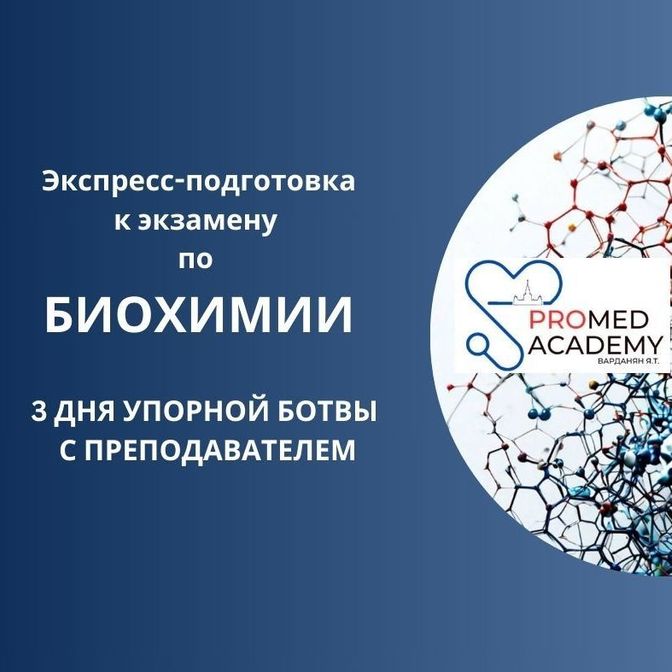 Экспресс-подготовка к экзамену по

БИОХИМИИ

3 ДНЯ УПОРНОЙ БОТВЫ С ПРЕПОДАВАТЕЛЕМ

PROMED ACADEMY
ВАРДАНЯН Я.Т.